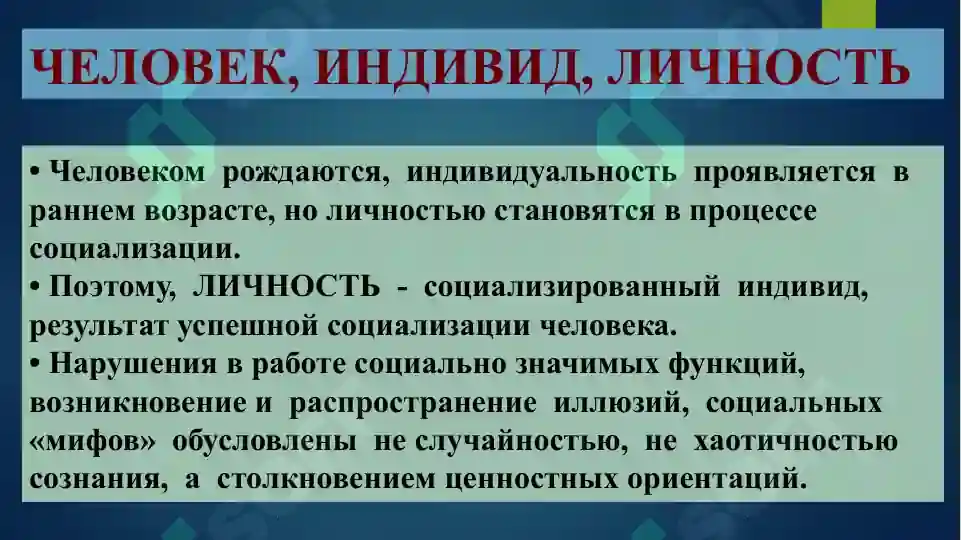 ЧЕЛОВЕК, ИНДИВИД, ЛИЧНОСТЬ

• Человеком рождаются, индивидуальность проявляется в раннем возрасте, но личностью становятся в процессе социализации.
• Поэтому, ЛИЧНОСТЬ - социализированный индивид, результат успешной социализации человека.
• Нарушения в работе социально значимых функций, возникновение и распространение иллюзий, социальных «мифов» обусловлены не случайностью, не хаотичностью сознания, а столкновением ценностных ориентаций.